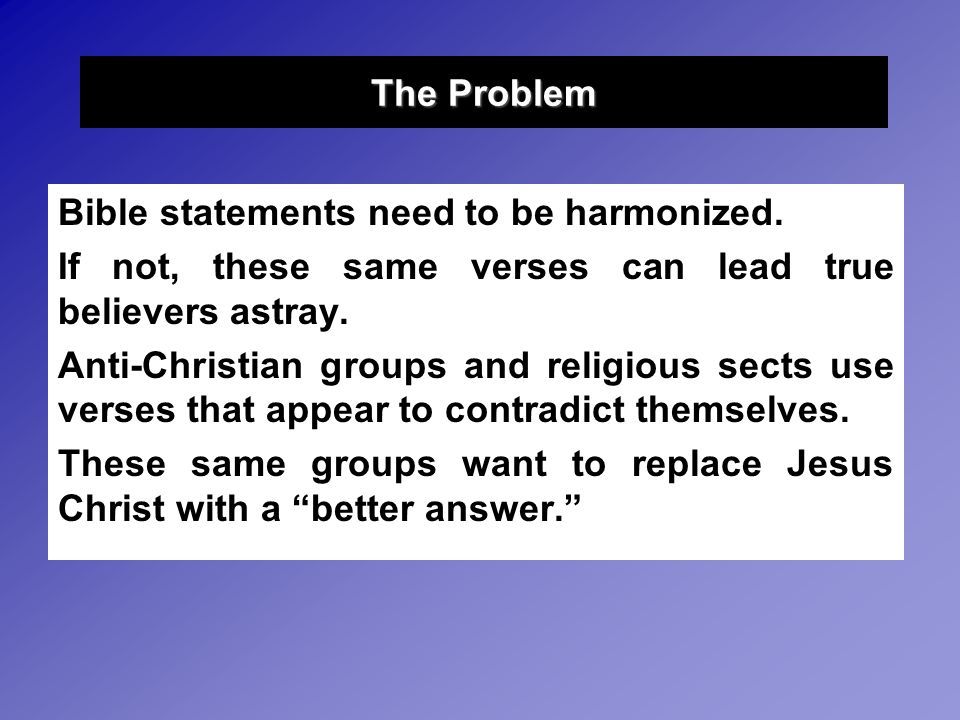 The Problem

Bible statements need to be harmonized.

If not, these same verses can lead true believers astray.

Anti-Christian groups and religious sects use verses that appear to contradict themselves.

These same groups want to replace Jesus Christ with a “better answer.”